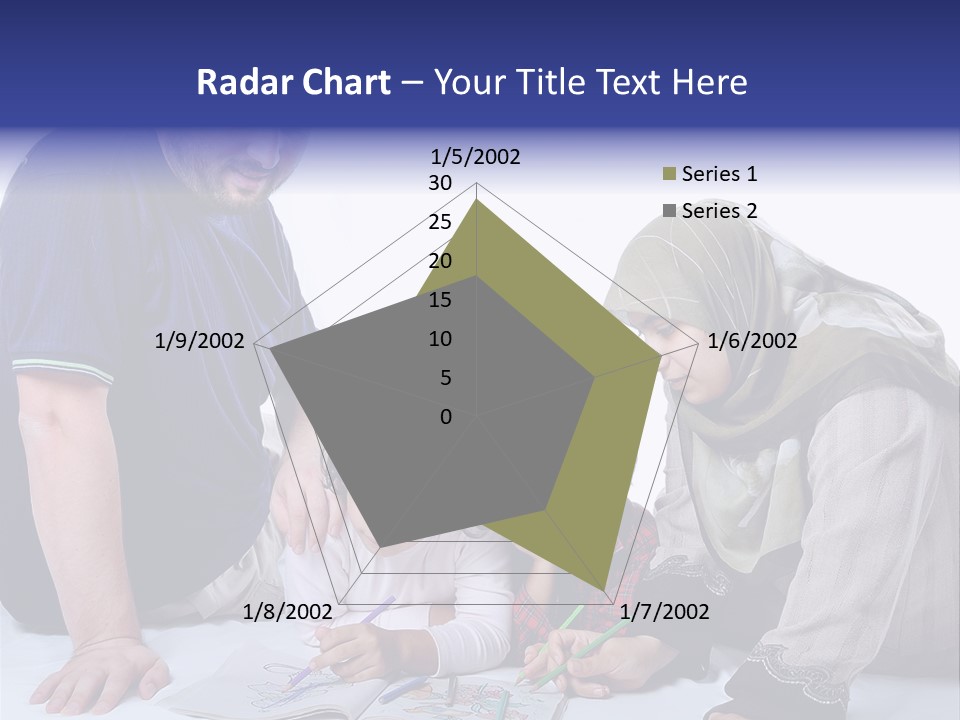 Radar Chart – Your Title Text Here

1/5/2002
30
25
20
15
10
5
0
1/6/2002
1/7/2002
1/8/2002
1/9/2002

Series 1
Series 2